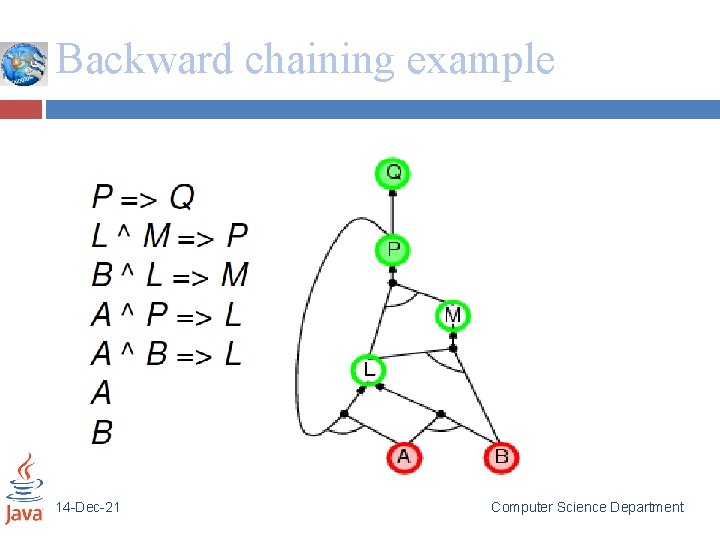 Backward chaining example

P => Q
L ^ M => P
B ^ L => M
A ^ P => L
A ^ B => L
A
B

Q
P
M
L
A
B

Java

14-Dec-21

Computer Science Department